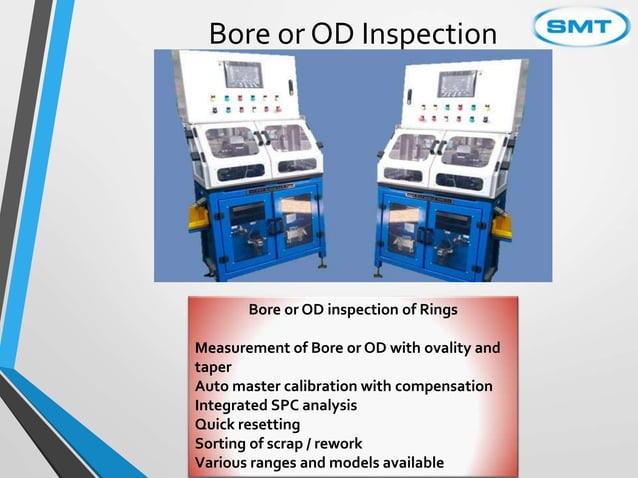 Bore or OD Inspection

SMT

Bore or OD inspection of Rings

Measurement of Bore or OD with ovality and taper
Auto master calibration with compensation
Integrated SPC analysis
Quick resetting
Sorting of scrap / rework
Various ranges and models available